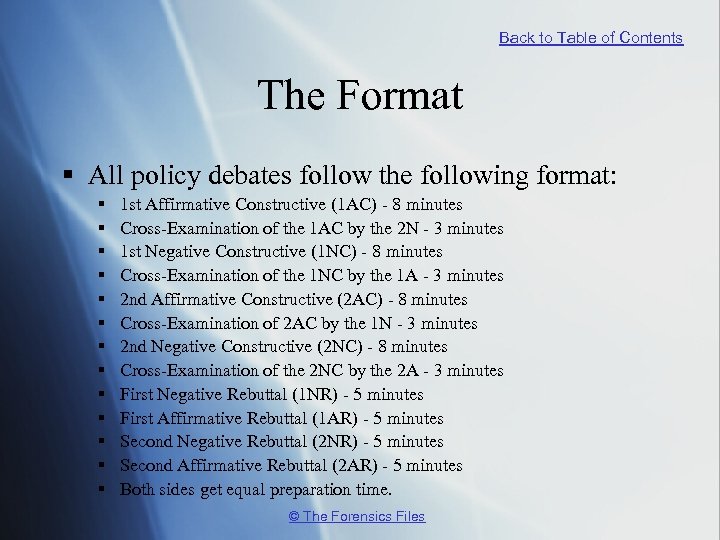 Back to Table of Contents

The Format

▪ All policy debates follow the following format:
▪ 1st Affirmative Constructive (1AC) - 8 minutes
▪ Cross-Examination of the 1AC by the 2N - 3 minutes
▪ 1st Negative Constructive (1NC) - 8 minutes
▪ Cross-Examination of the 1NC by the 1A - 3 minutes
▪ 2nd Affirmative Constructive (2AC) - 8 minutes
▪ Cross-Examination of 2AC by the 1N - 3 minutes
▪ 2nd Negative Constructive (2NC) - 8 minutes
▪ Cross-Examination of the 2NC by the 2A - 3 minutes
▪ First Negative Rebuttal (1NR) - 5 minutes
▪ First Affirmative Rebuttal (1AR) - 5 minutes
▪ Second Negative Rebuttal (2NR) - 5 minutes
▪ Second Affirmative Rebuttal (2AR) - 5 minutes
▪ Both sides get equal preparation time.

© The Forensics Files